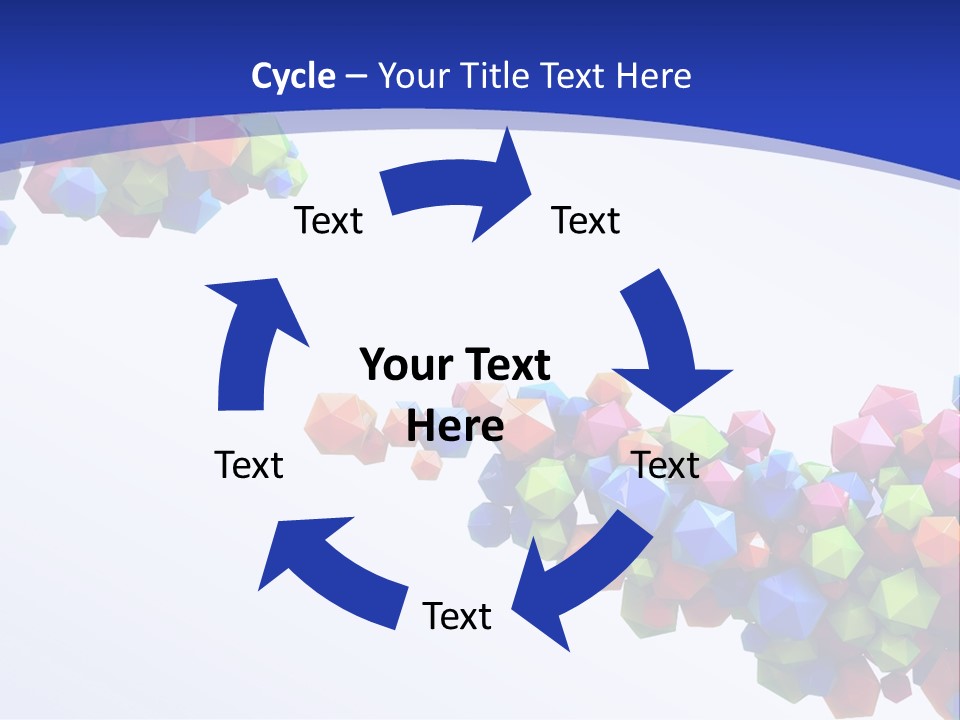 Cycle – Your Title Text Here

Text

Text

Your Text Here

Text

Text

Text